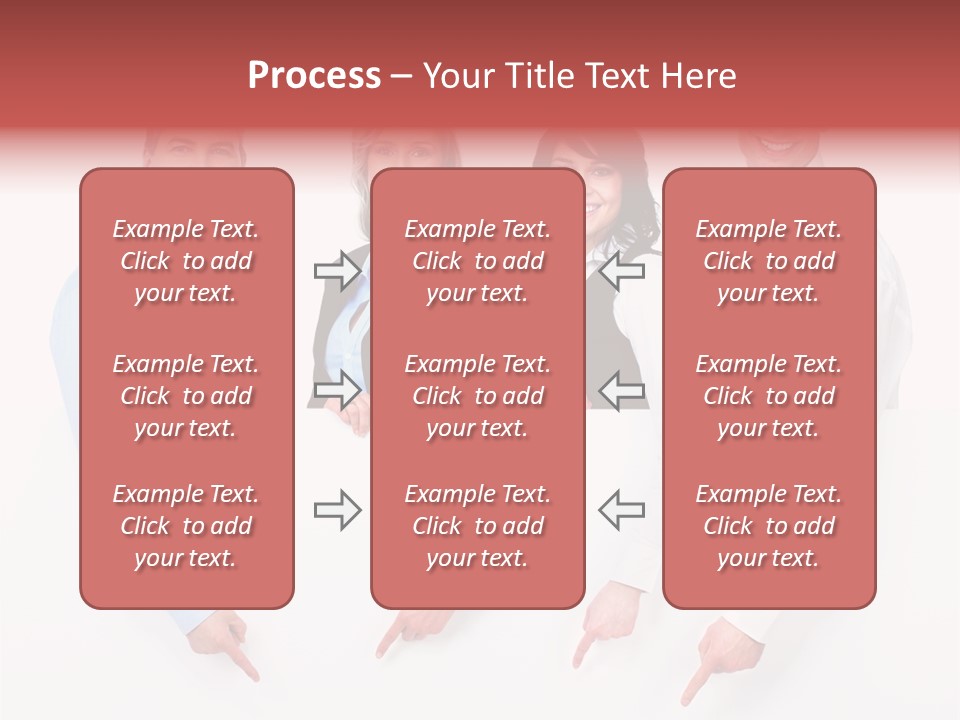 Process – Your Title Text Here

Example Text. Click to add your text.

Example Text. Click to add your text.

Example Text. Click to add your text.

Example Text. Click to add your text.

Example Text. Click to add your text.

Example Text. Click to add your text.

Example Text. Click to add your text.

Example Text. Click to add your text.

Example Text. Click to add your text.